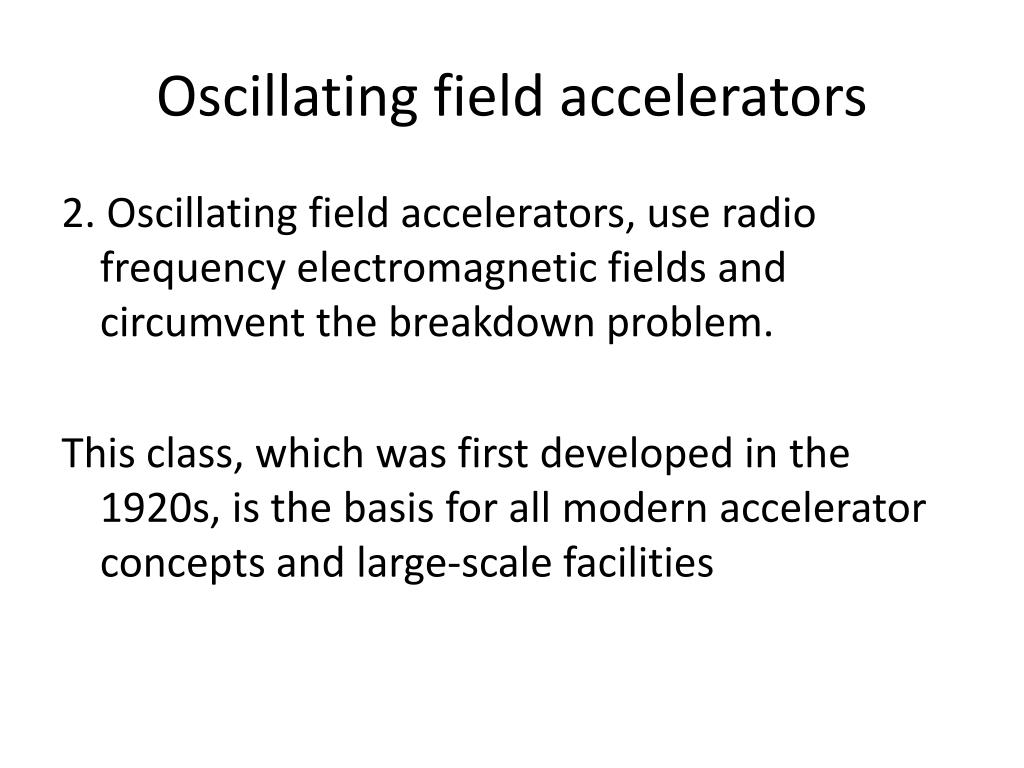 Oscillating field accelerators

2. Oscillating field accelerators, use radio frequency electromagnetic fields and circumvent the breakdown problem.

This class, which was first developed in the 1920s, is the basis for all modern accelerator concepts and large-scale facilities